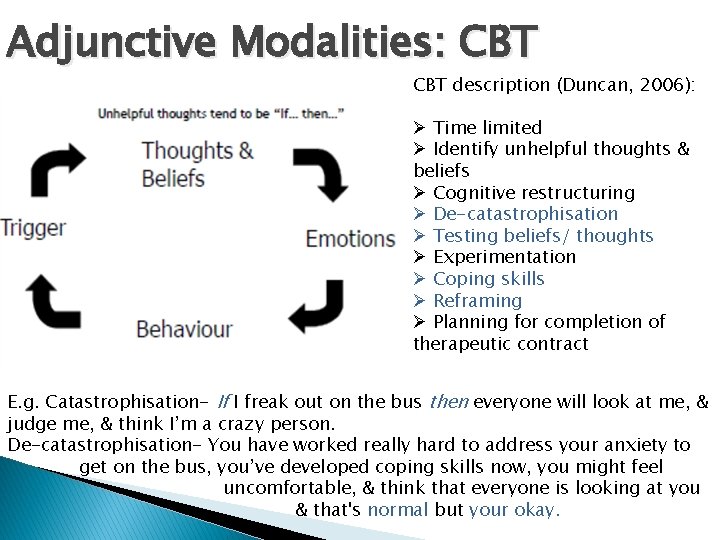 Adjunctive Modalities: CBT

Unhelpful thoughts tend to be "If... then..."

Thoughts & Beliefs

Emotions

Behaviour

Trigger

CBT description (Duncan, 2006):

➢ Time limited
➢ Identify unhelpful thoughts & beliefs
➢ Cognitive restructuring
➢ De-catastrophisation
➢ Testing beliefs/ thoughts
➢ Experimentation
➢ Coping skills
➢ Reframing
➢ Planning for completion of therapeutic contract

E.g. Catastrophisation- If I freak out on the bus then everyone will look at me, & judge me, & think I'm a crazy person.
De-catastrophisation- You have worked really hard to address your anxiety to get on the bus, you've developed coping skills now, you might feel uncomfortable, & think that everyone is looking at you & that's normal but your okay.